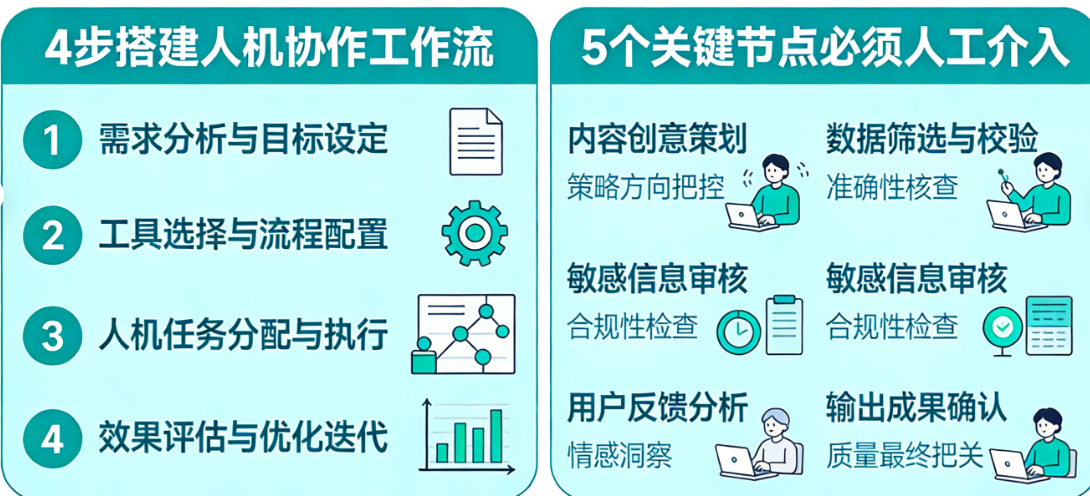 4步搭建人机协作工作流

1 需求分析与目标设定

2 工具选择与流程配置

3 人机任务分配与执行

4 效果评估与优化迭代

5个关键节点必须人工介入

内容创意策划
策略方向把控

数据筛选与校验
准确性核查

敏感信息审核
合规性检查

敏感信息审核
合规性检查

用户反馈分析
情感洞察

输出成果确认
质量最终把关